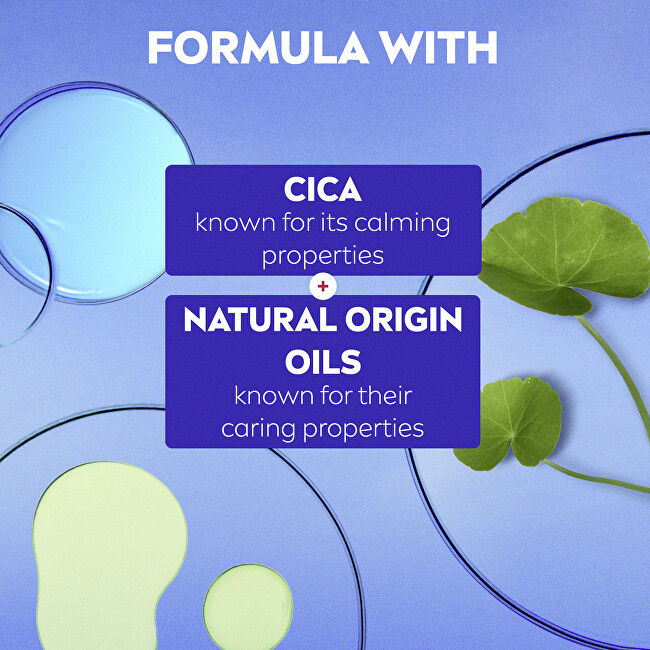 FORMULA WITH

CICA
known for its calming properties

+

NATURAL ORIGIN OILS
known for their caring properties